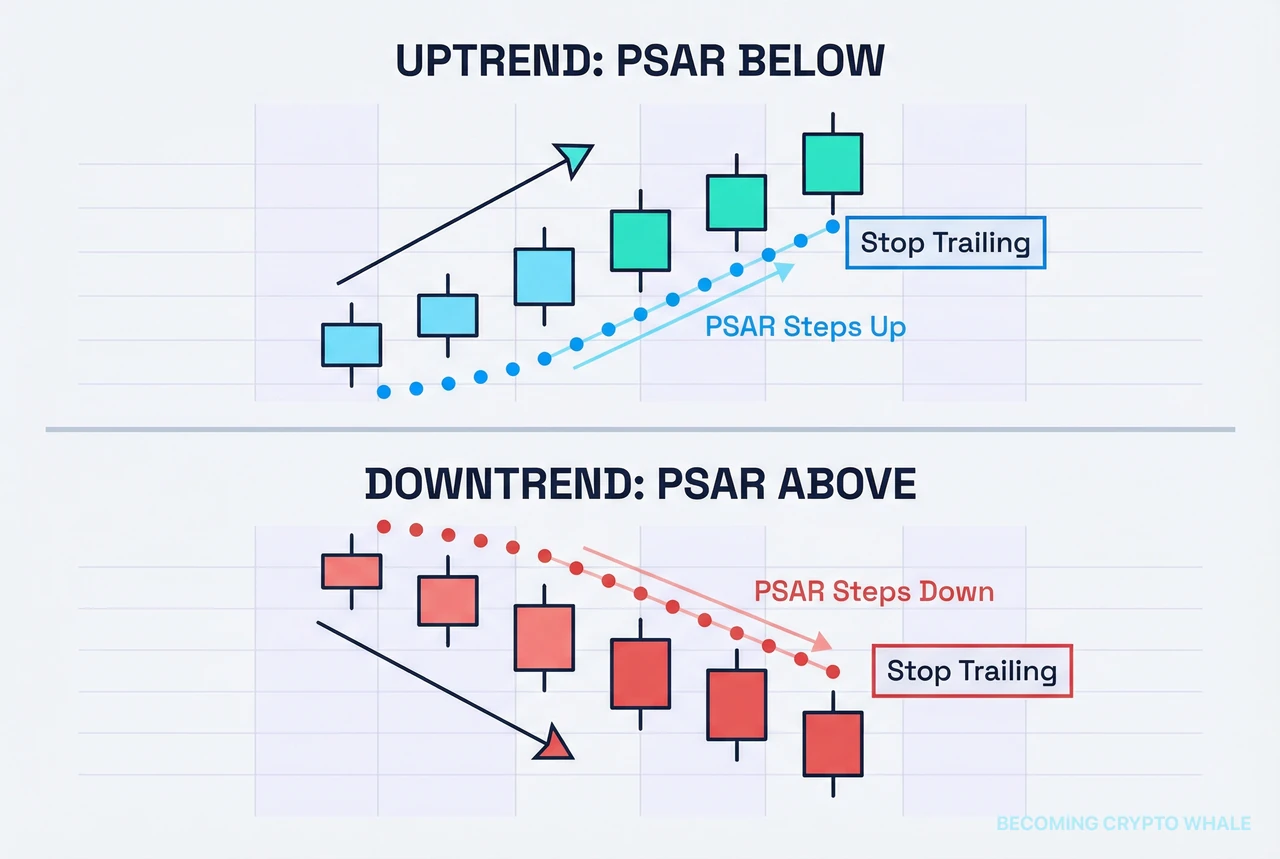 UPTREND: PSAR BELOW

Stop Trailing

PSAR Steps Up

DOWNTREND: PSAR ABOVE

PSAR Steps Down

Stop Trailing

BECOMING CRYPTO WHALE